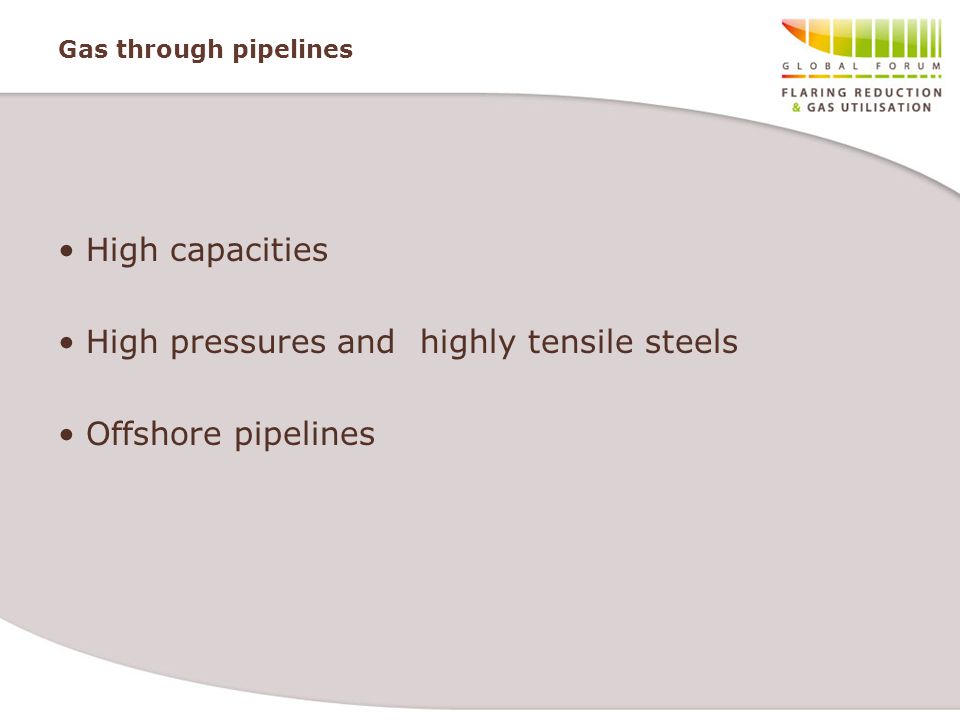 Gas through pipelines

GLOBAL FORUM
FLARING REDUCTION
& GAS UTILISATION

• High capacities

• High pressures and highly tensile steels

• Offshore pipelines